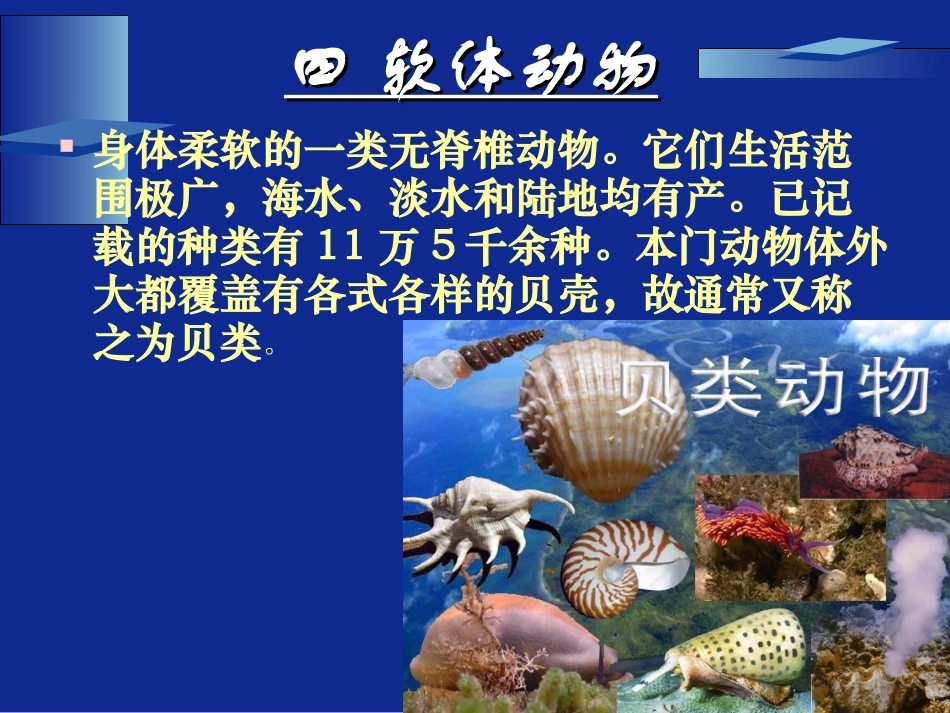 四 软体动物

身体柔软的一类无脊椎动物。它们生活范围极广，海水、淡水和陆地均有产。已记载的种类有 11 万 5 千余种。本门动物体外大都覆盖有各式各样的贝壳，故通常又称之为贝类。

贝类动物